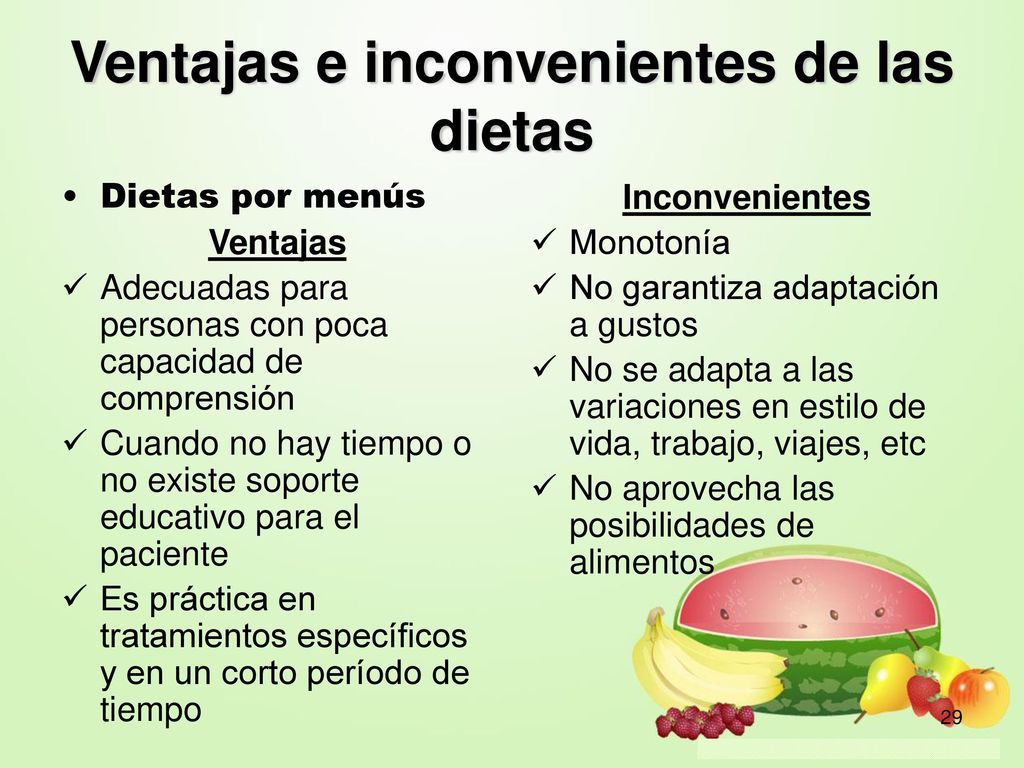 Ventajas e inconvenientes de las dietas

• Dietas por menús

Ventajas
✓ Adecuadas para personas con poca capacidad de comprensión
✓ Cuando no hay tiempo o no existe soporte educativo para el paciente
✓ Es práctica en tratamientos específicos y en un corto período de tiempo

Inconvenientes
✓ Monotonía
✓ No garantiza adaptación a gustos
✓ No se adapta a las variaciones en estilo de vida, trabajo, viajes, etc
✓ No aprovecha las posibilidades de alimentos

29